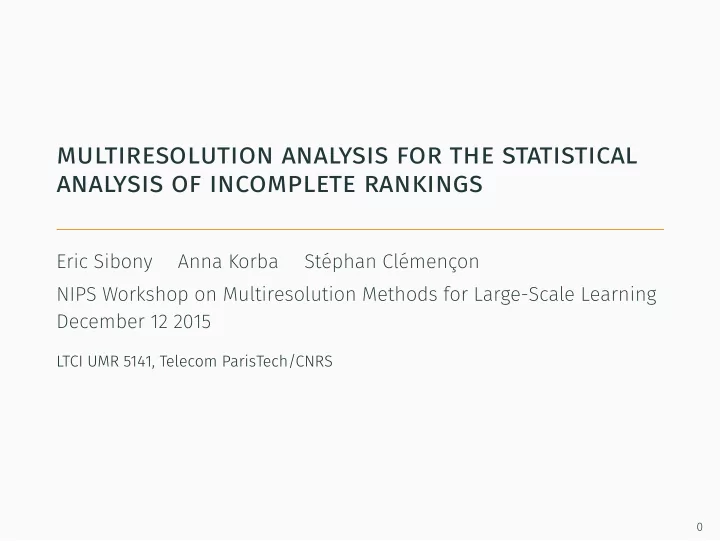 MULTIRESOLUTION ANALYSIS FOR THE STATISTICAL ANALYSIS OF INCOMPLETE RANKINGS

Eric Sibony Anna Korba Stéphan Clémençon

NIPS Workshop on Multiresolution Methods for Large-Scale Learning
December 12 2015

LTCI UMR 5141, Telecom ParisTech/CNRS

0